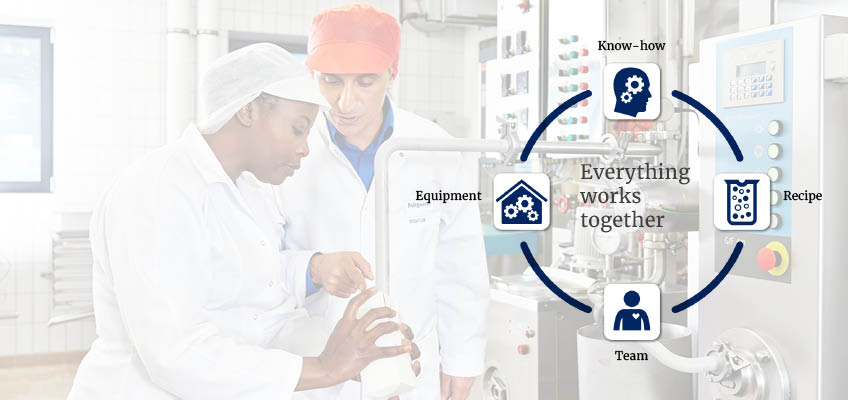 Know-how

Equipment

Everything works together

Recipe

Team